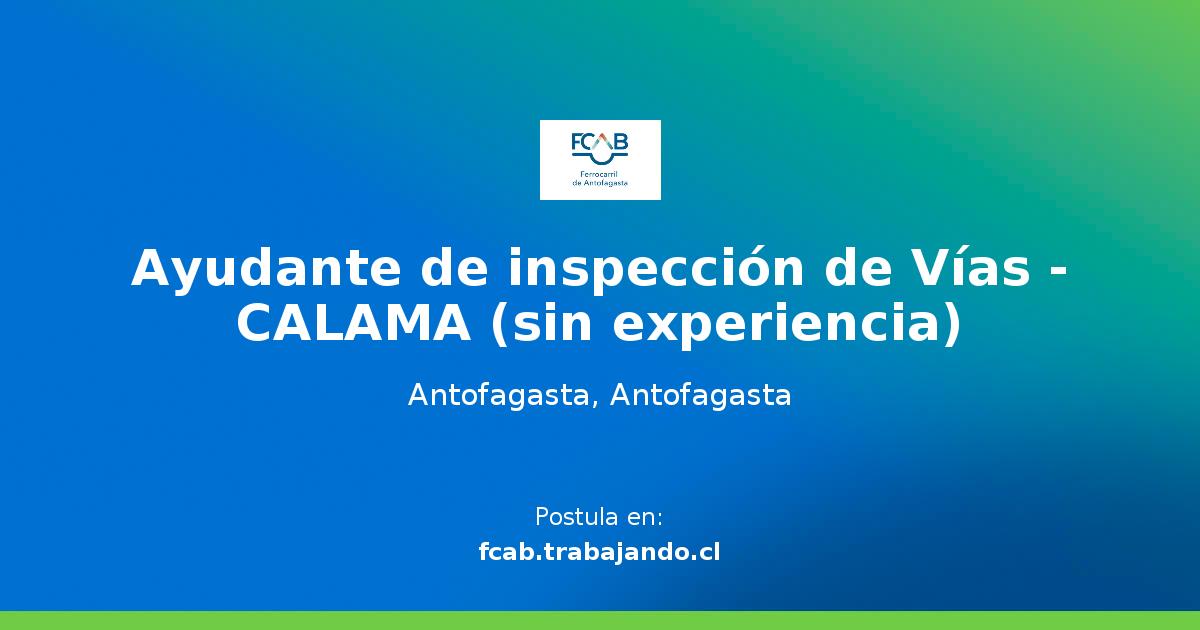 FCAB
Ferrocarril de Antofagasta

Ayudante de inspección de Vías - CALAMA (sin experiencia)

Antofagasta, Antofagasta

Postula en:
fcab.trabajando.cl